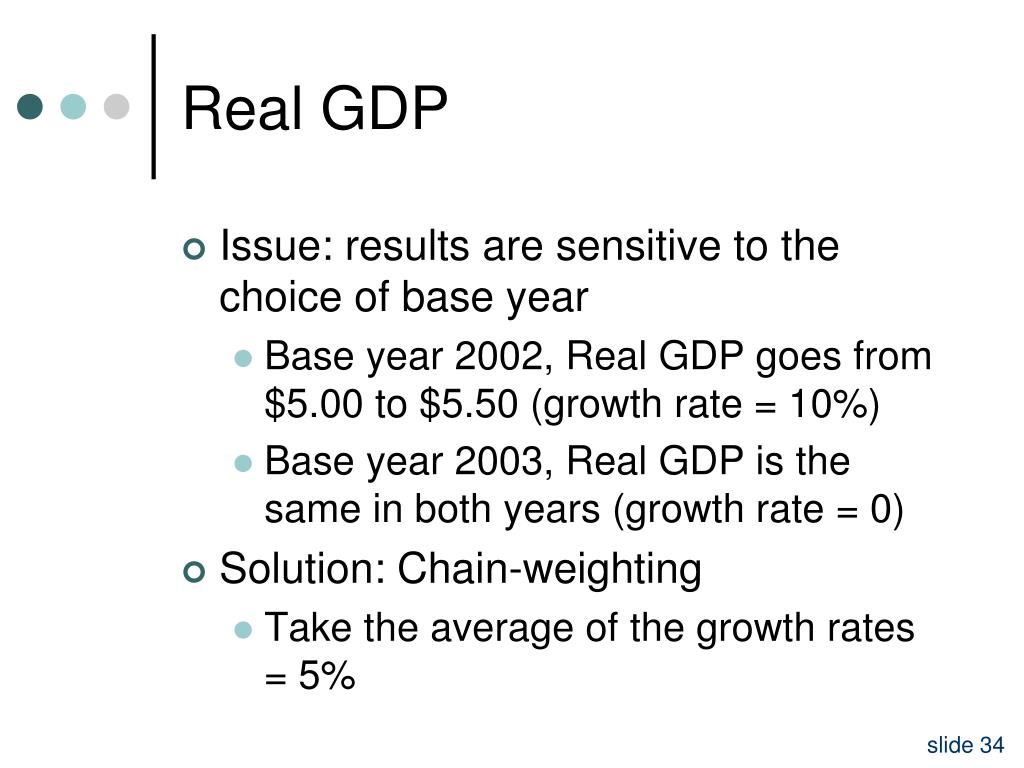 Real GDP

Issue: results are sensitive to the choice of base year

Base year 2002, Real GDP goes from \$5.00 to \$5.50 (growth rate = 10%)

Base year 2003, Real GDP is the same in both years (growth rate = 0)

Solution: Chain-weighting

Take the average of the growth rates = 5%

slide 34